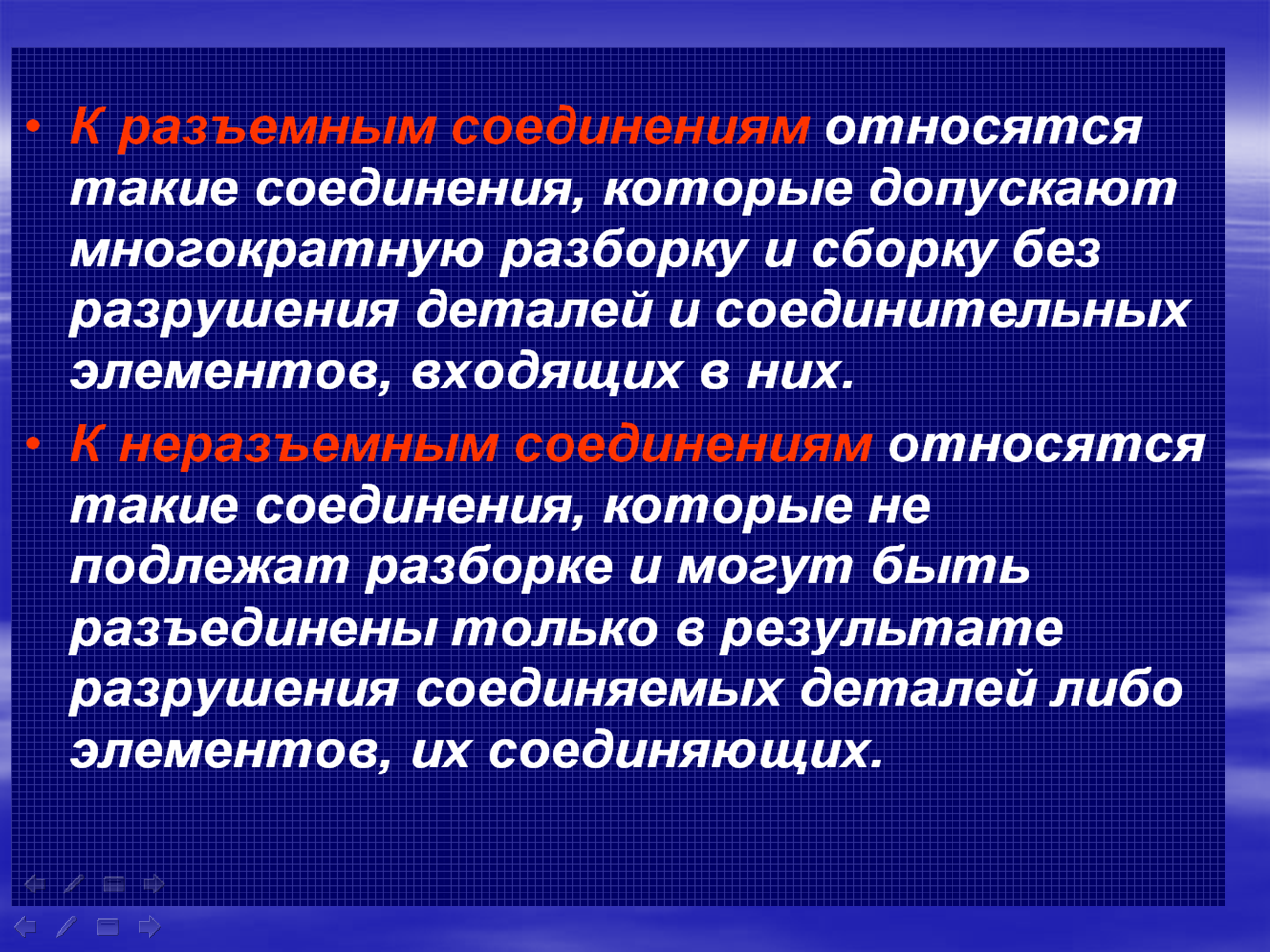 • К разъемным соединениям относятся такие соединения, которые допускают многократную разборку и сборку без разрушения деталей и соединительных элементов, входящих в них.

• К неразъемным соединениям относятся такие соединения, которые не подлежат разборке и могут быть разъединены только в результате разрушения соединяемых деталей либо элементов, их соединяющих.